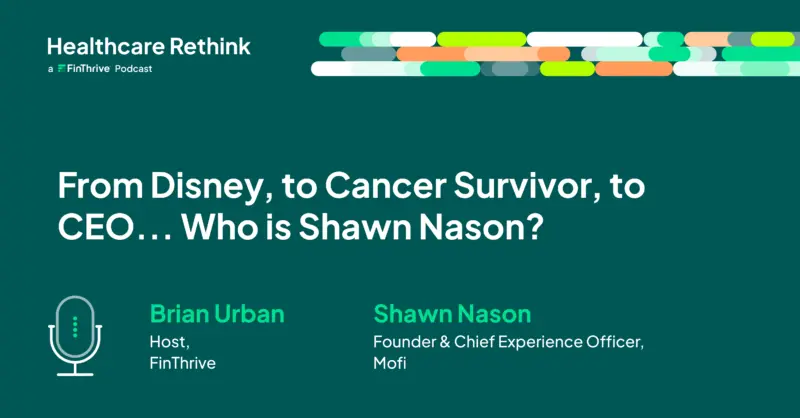 Healthcare Rethink
a FinThrive Podcast

From Disney, to Cancer Survivor, to CEO… Who is Shawn Nason?

Brian Urban
Host,
FinThrive

Shawn Nason
Founder & Chief Experience Officer,
Mofi